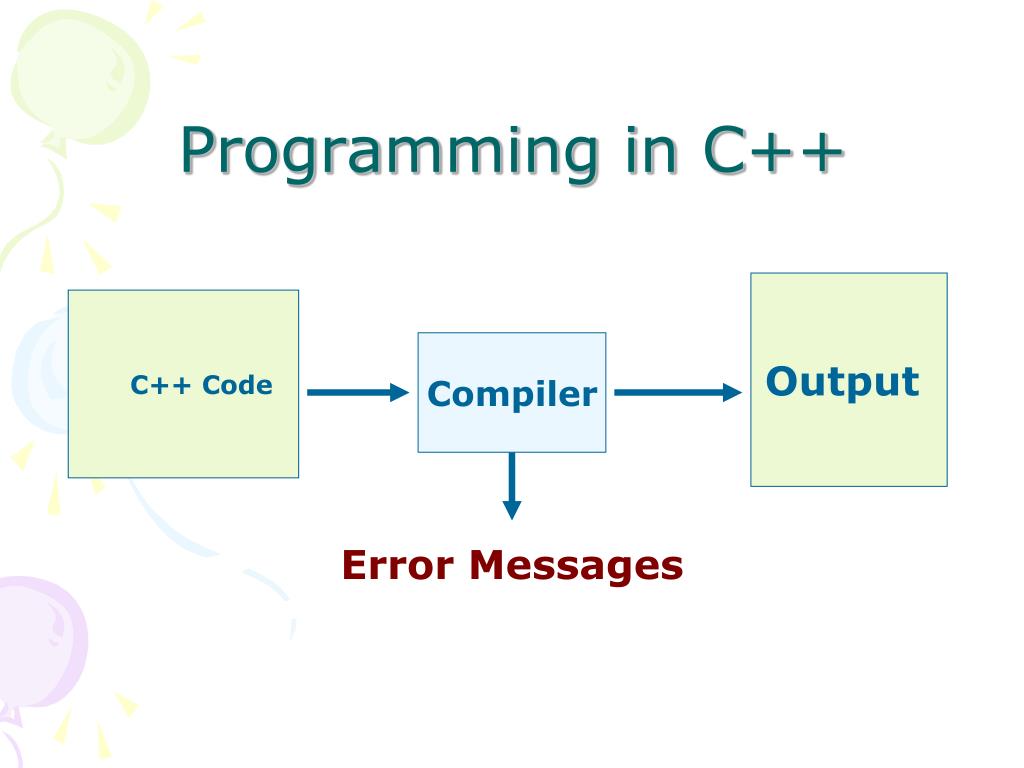 Programming in C++

C++ Code

Compiler

Output

Error Messages